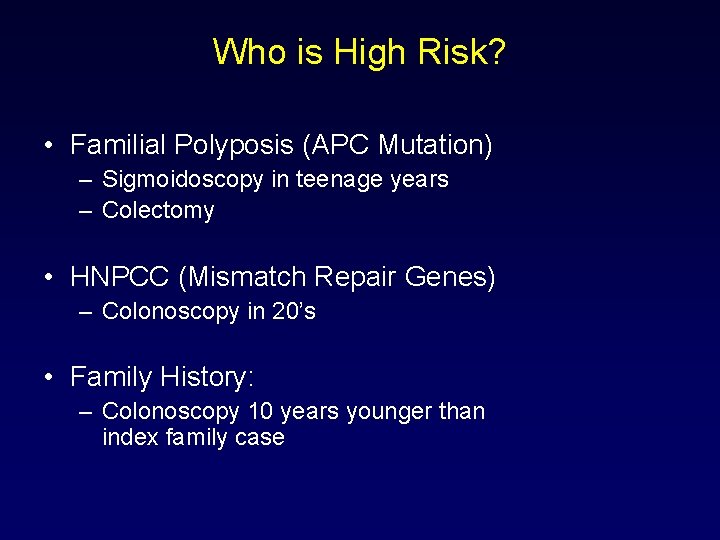 Who is High Risk?

• Familial Polyposis (APC Mutation)
– Sigmoidoscopy in teenage years
– Colectomy

• HNPCC (Mismatch Repair Genes)
– Colonoscopy in 20's

• Family History:
– Colonoscopy 10 years younger than index family case